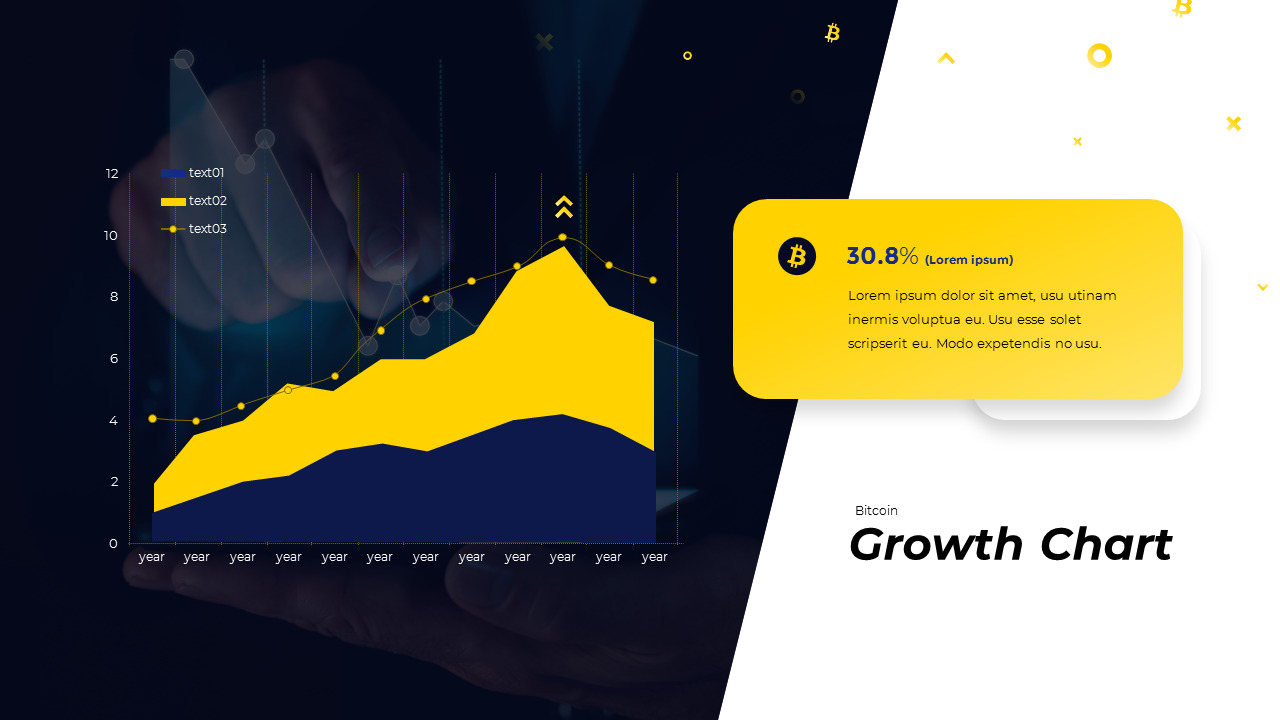 12
10
8
6
4
2
0

text01
text02
text03

year year year year year year year year year year year year

30.8% (Lorem ipsum)

Lorem ipsum dolor sit amet, usu utinam inermis voluptua eu. Usu esse solet scripserit eu. Modo expetendis no usu.

Bitcoin
Growth Chart